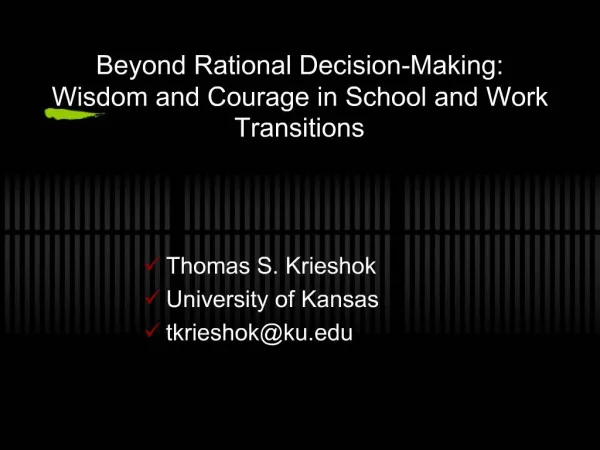 Beyond Rational Decision-Making: Wisdom and Courage in School and Work Transitions

✓ Thomas S. Krieshok
✓ University of Kansas
✓ tkrieshok@ku.edu